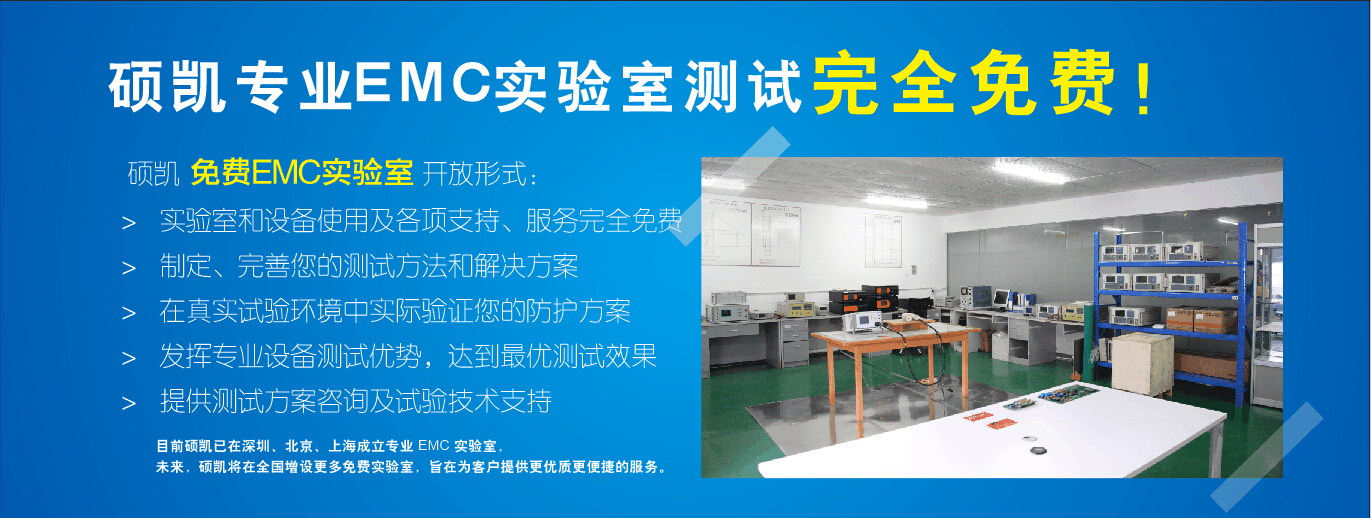 硕凯专业EMC实验室测试完全免费！

硕凯 免费EMC实验室 开放形式：

> 实验室和设备使用及各项支持、服务完全免费
> 制定、完善您的测试方法和解决方案
> 在真实试验环境中实际验证您的防护方案
> 发挥专业设备测试优势，达到最优测试效果
> 提供测试方案咨询及试验技术支持

目前硕凯已在深圳、北京、上海成立专业 EMC 实验室，
未来，硕凯将在全国增设更多免费实验室，旨在为客户提供更优质更便捷的服务。